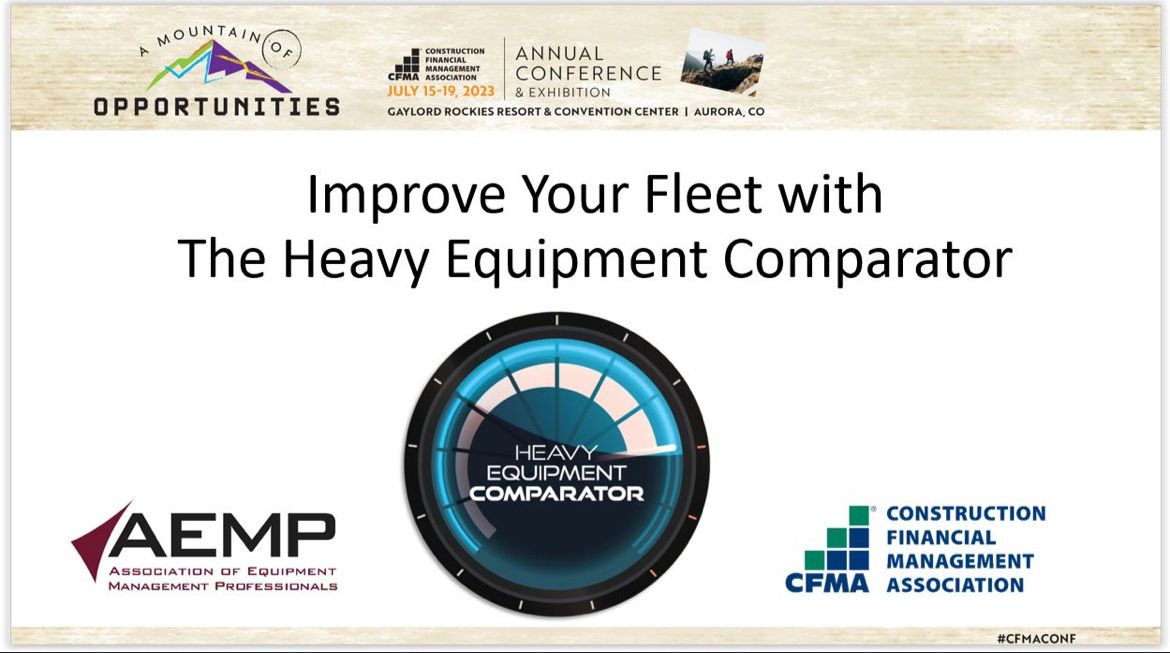 A MOUNTAIN OF OPPORTUNITIES

CFMA CONSTRUCTION FINANCIAL MANAGEMENT ASSOCIATION
JULY 15-19, 2023
ANNUAL CONFERENCE & EXHIBITION
GAYLORD ROCKIES RESORT & CONVENTION CENTER | AURORA, CO

Improve Your Fleet with The Heavy Equipment Comparator

AEMP
ASSOCIATION OF EQUIPMENT MANAGEMENT PROFESSIONALS

HEAVY EQUIPMENT COMPARATOR

CFMA
CONSTRUCTION FINANCIAL MANAGEMENT ASSOCIATION

#CFMACONF